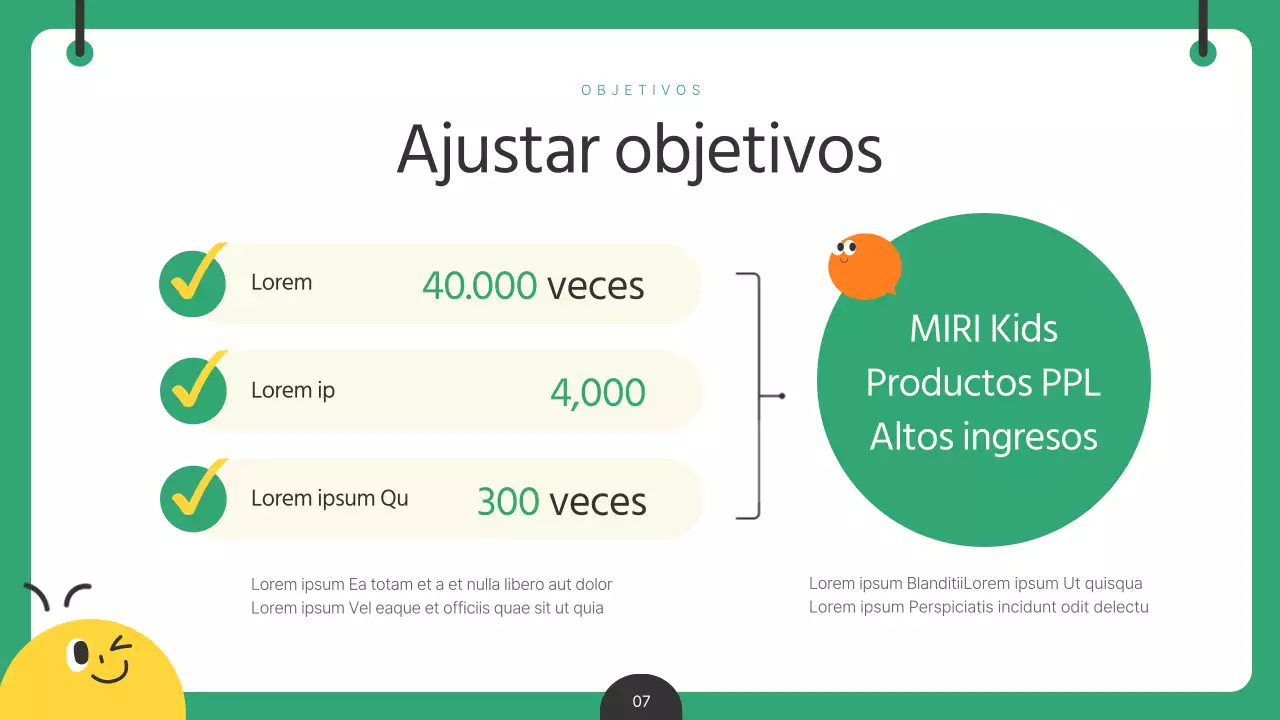 OBJETIVOS

Ajustar objetivos

Lorem 40.000 veces

Lorem ip 4,000

Lorem ipsum Qu 300 veces

MIRI Kids
Productos PPL
Altos ingresos

Lorem ipsum Ea totam et a et nulla libero aut dolor
Lorem ipsum Vel eaque et officiis quae sit ut quia

Lorem ipsum BlanditiiLorem ipsum Ut quisqua
Lorem ipsum Perspiciatis incidunt odit delectu

07